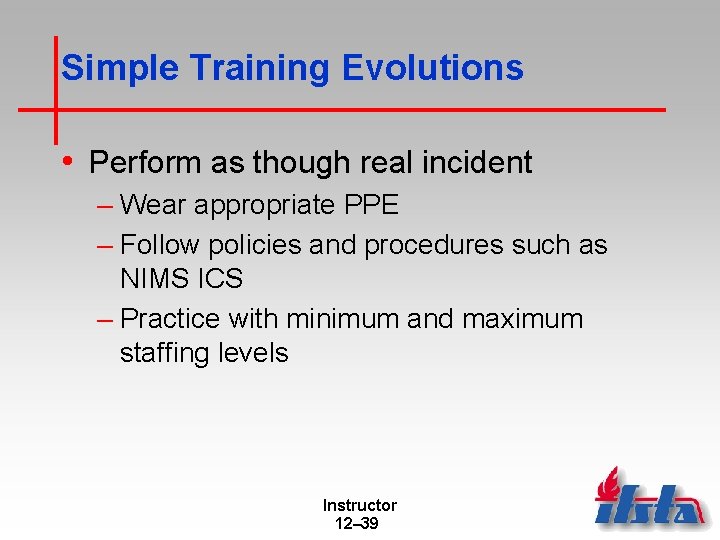 Simple Training Evolutions

• Perform as though real incident
– Wear appropriate PPE
– Follow policies and procedures such as NIMS ICS
– Practice with minimum and maximum staffing levels

Instructor
12–39

ifsta